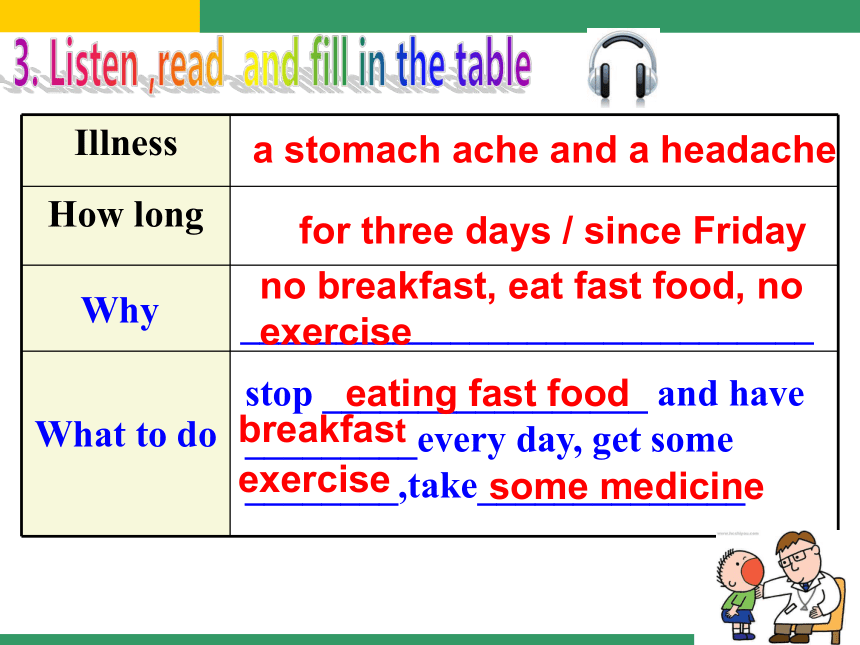 3. Listen ,read and fill in the table

| Illness | a stomach ache and a headache |
|---|---|
| How long | for three days / since Friday |
| Why | no breakfast, eat fast food, no exercise |
| What to do | stop eating fast food and have breakfast every day, get some exercise ,take some medicine |